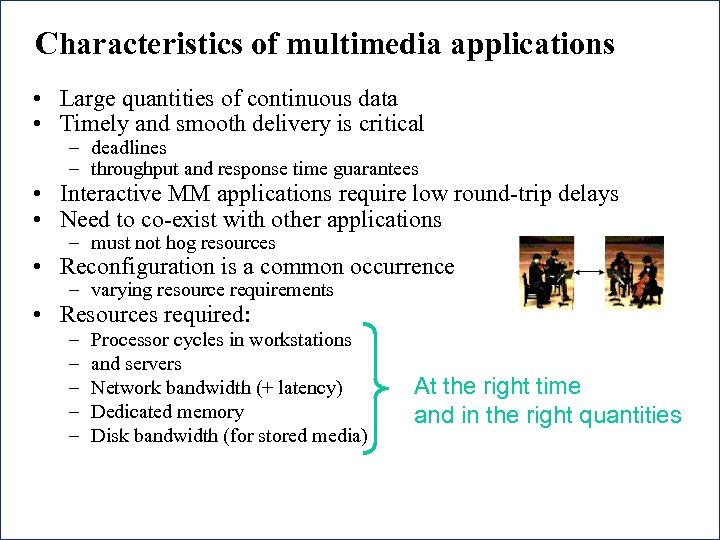 Characteristics of multimedia applications

• Large quantities of continuous data
• Timely and smooth delivery is critical
 – deadlines
 – throughput and response time guarantees
• Interactive MM applications require low round-trip delays
• Need to co-exist with other applications
 – must not hog resources
• Reconfiguration is a common occurrence
 – varying resource requirements
• Resources required:
 – Processor cycles in workstations
 – and servers
 – Network bandwidth (+ latency)
 – Dedicated memory
 – Disk bandwidth (for stored media)

At the right time and in the right quantities